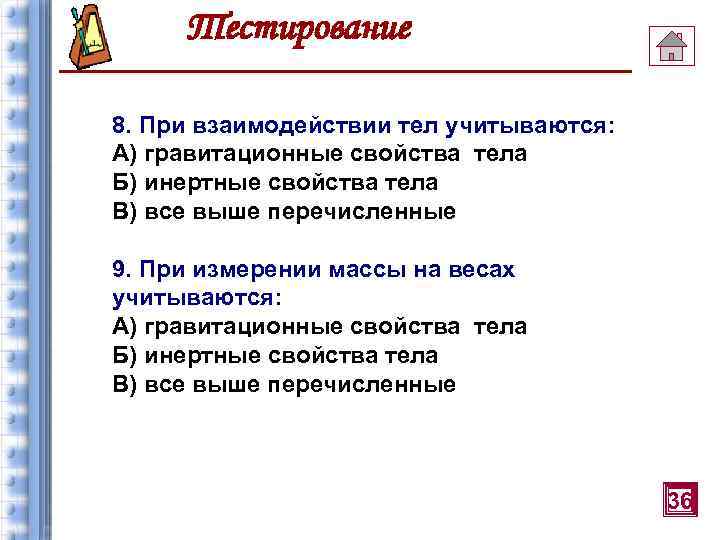 Тестирование

8. При взаимодействии тел учитываются:
А) гравитационные свойства тела
Б) инертные свойства тела
В) все выше перечисленные

9. При измерении массы на весах учитываются:
А) гравитационные свойства тела
Б) инертные свойства тела
В) все выше перечисленные

36